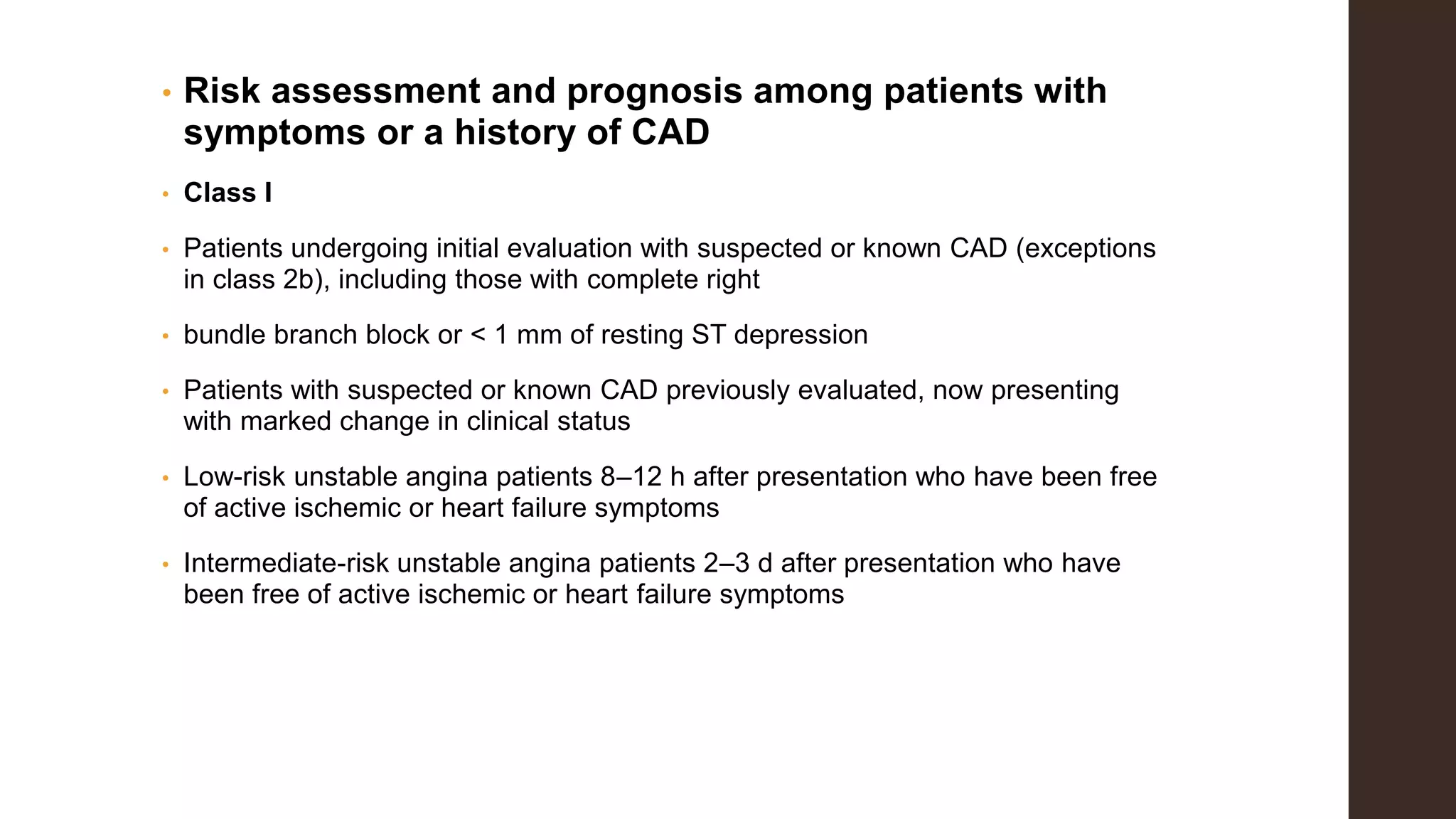 • Risk assessment and prognosis among patients with symptoms or a history of CAD

• Class I

• Patients undergoing initial evaluation with suspected or known CAD (exceptions in class 2b), including those with complete right

• bundle branch block or < 1 mm of resting ST depression

• Patients with suspected or known CAD previously evaluated, now presenting with marked change in clinical status

• Low-risk unstable angina patients 8–12 h after presentation who have been free of active ischemic or heart failure symptoms

• Intermediate-risk unstable angina patients 2–3 d after presentation who have been free of active ischemic or heart failure symptoms